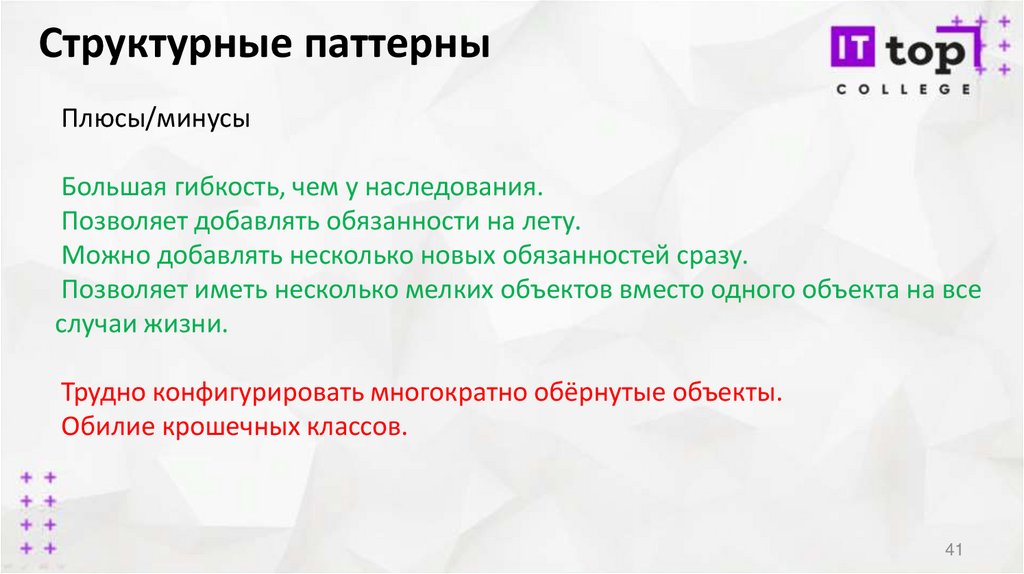 Структурные паттерны

IT top
COLLEGE

Плюсы/минусы

Большая гибкость, чем у наследования.
Позволяет добавлять обязанности на лету.
Можно добавлять несколько новых обязанностей сразу.
Позволяет иметь несколько мелких объектов вместо одного объекта на все случаи жизни.

Трудно конфигурировать многократно обёрнутые объекты.
Обилие крошечных классов.

41